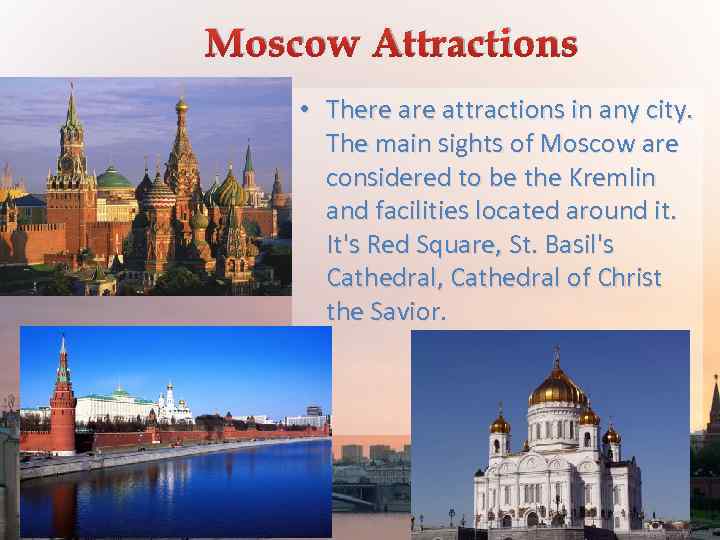 Moscow Attractions

• There are attractions in any city. The main sights of Moscow are considered to be the Kremlin and facilities located around it. It's Red Square, St. Basil's Cathedral, Cathedral of Christ the Savior.